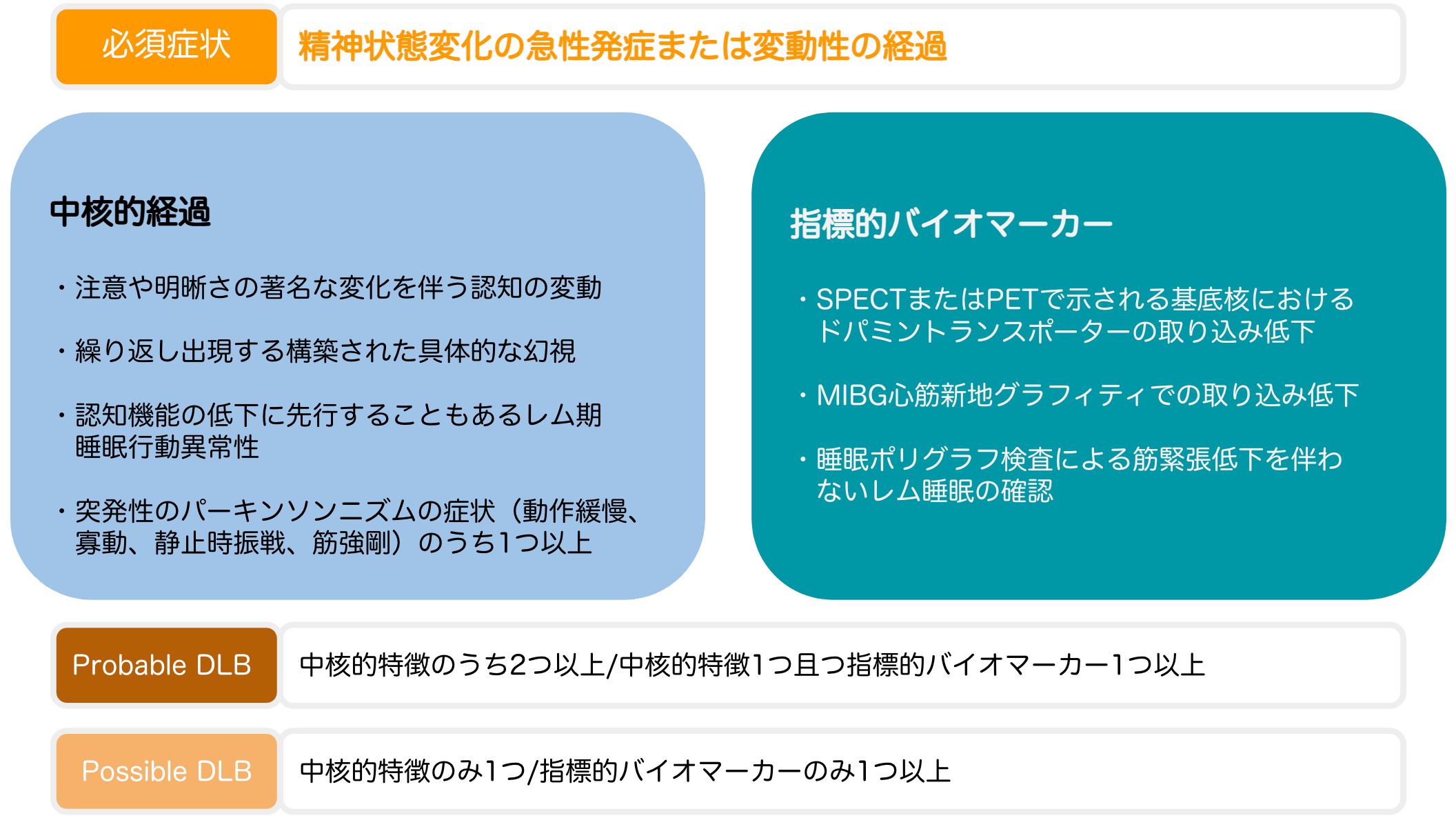 必須症状

精神状態変化の急性発症または変動性の経過

中核的経過

・注意や明晰さの著名な変化を伴う認知の変動

・繰り返し出現する構築された具体的な幻視

・認知機能の低下に先行することもあるレム期睡眠行動異常性

・突発性のパーキンソンニズムの症状（動作緩慢、寡動、静止時振戦、筋強剛）のうち1つ以上

指標的バイオマーカー

・SPECTまたはPETで示される基底核におけるドパミントランスポーターの取り込み低下

・MIBG心筋新地グラフィティでの取り込み低下

・睡眠ポリグラフ検査による筋緊張低下を伴わないレム睡眠の確認

Probable DLB

中核的特徴のうち2つ以上/中核的特徴1つ且つ指標的バイオマーカー1つ以上

Possible DLB

中核的特徴のみ1つ/指標的バイオマーカーのみ1つ以上